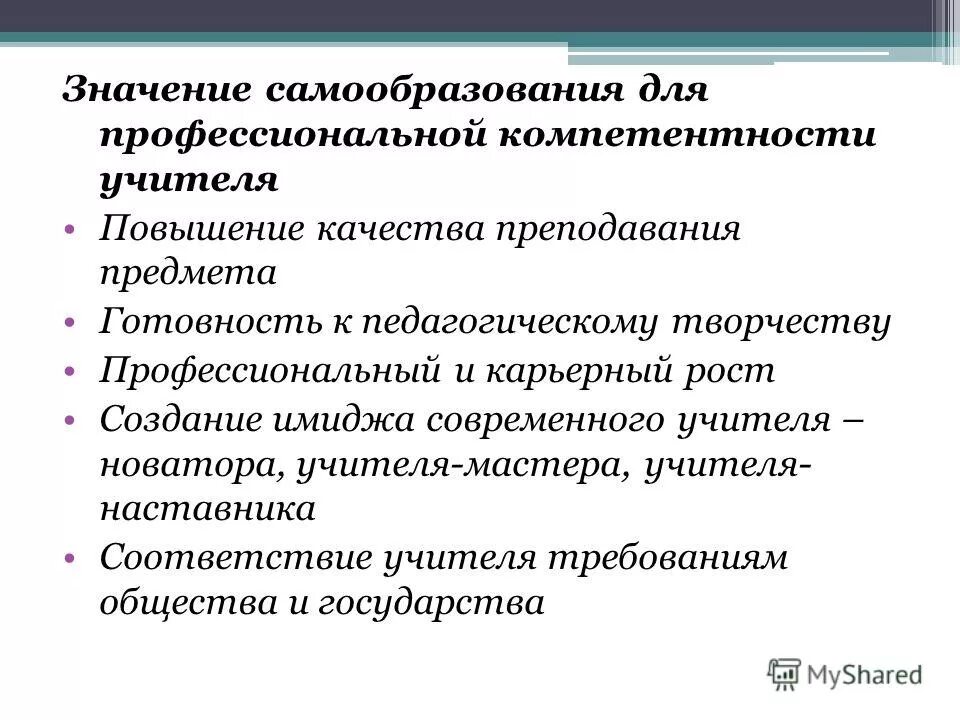 Значение самообразования для профессиональной компетентности учителя

• Повышение качества преподавания предмета
• Готовность к педагогическому творчеству
• Профессиональный и карьерный рост
• Создание имиджа современного учителя – новатора, учителя-мастера, учителя-наставника
• Соответствие учителя требованиям общества и государства

MyShared